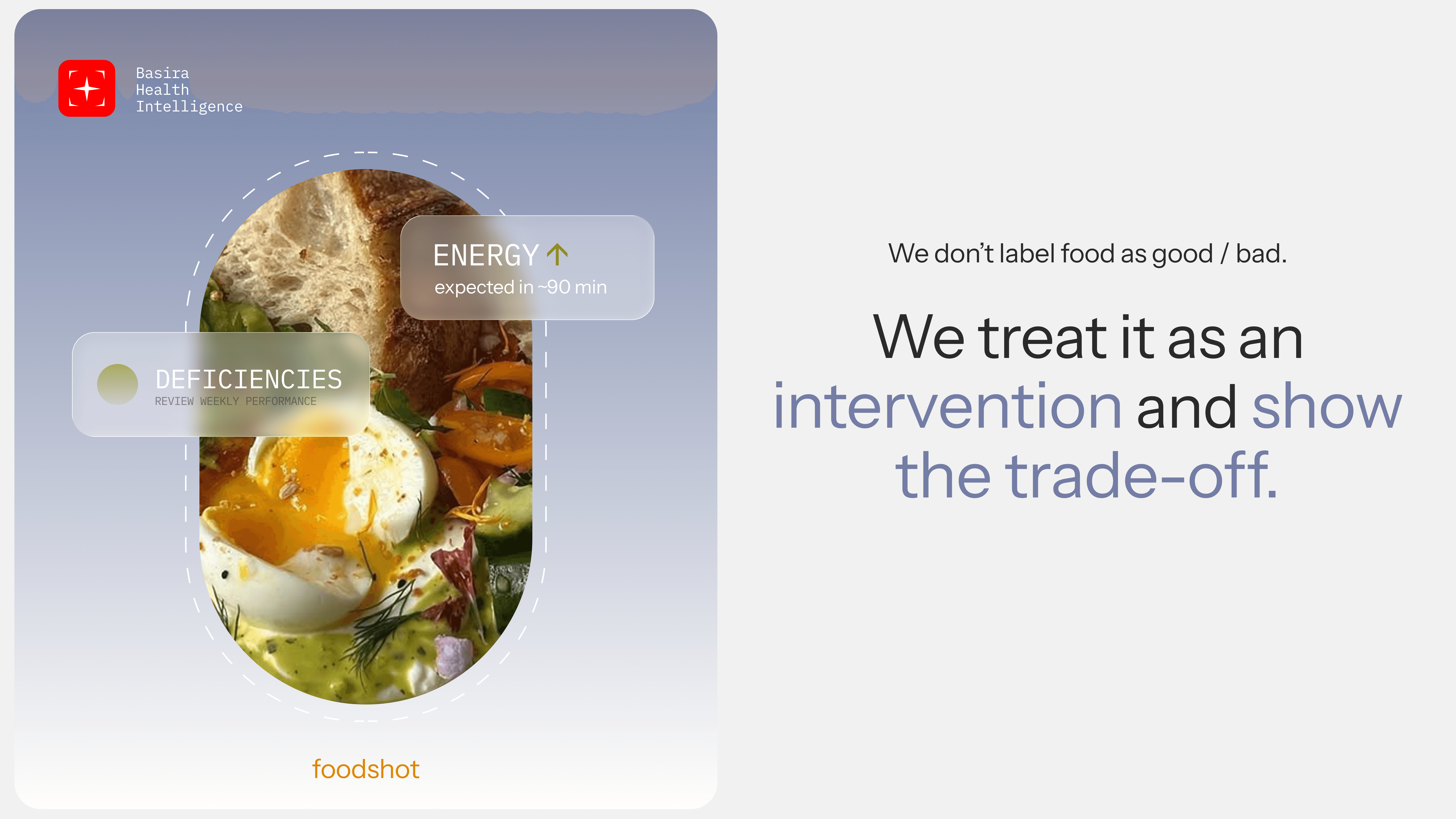 Basira
Health
Intelligence

ENERGY ↑
expected in ~90 min

DEFICIENCIES
REVIEW WEEKLY PERFORMANCE

foodshot

We don't label food as good / bad.

We treat it as an intervention and show the trade-off.